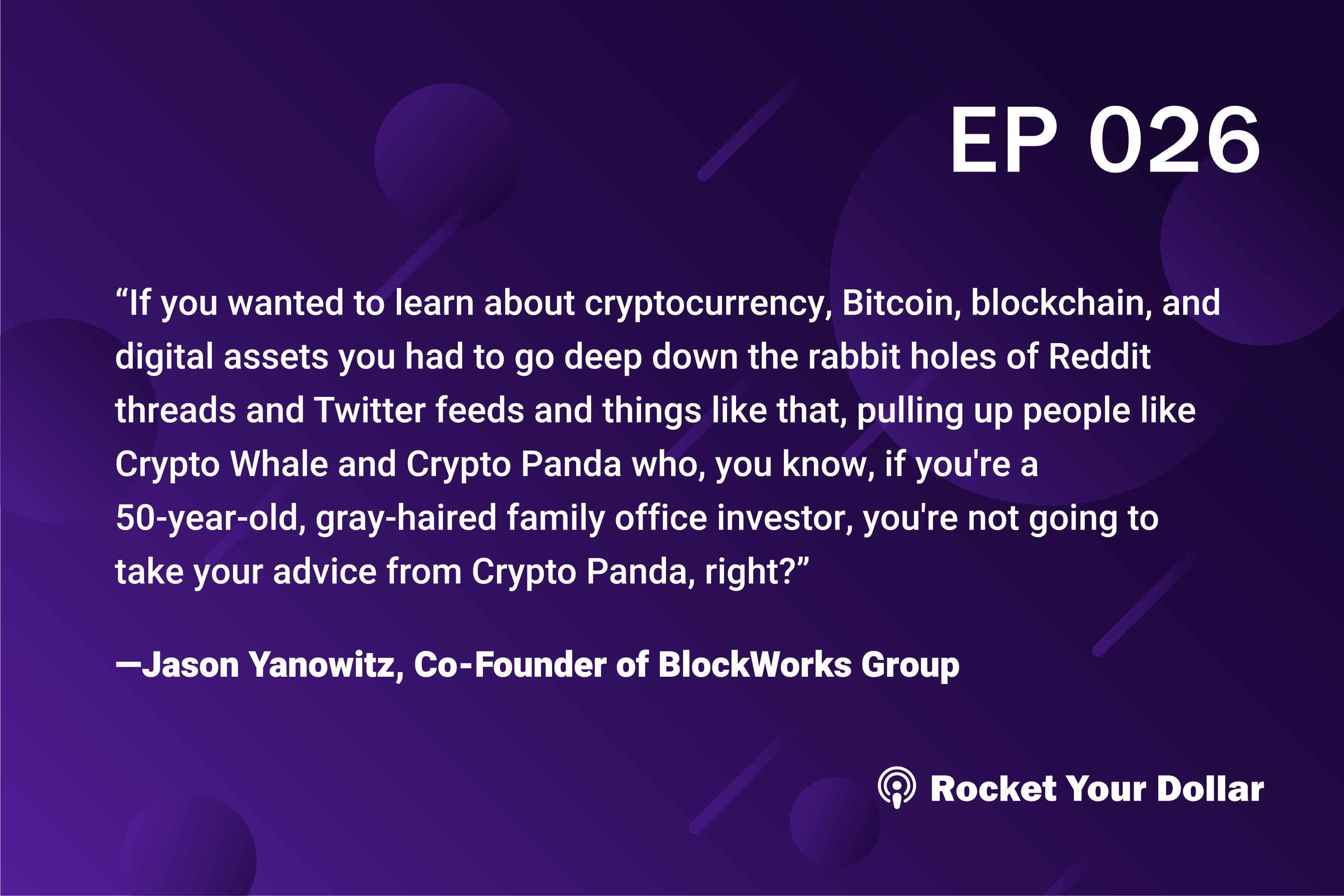 EP 026

“If you wanted to learn about cryptocurrency, Bitcoin, blockchain, and digital assets you had to go deep down the rabbit holes of Reddit threads and Twitter feeds and things like that, pulling up people like Crypto Whale and Crypto Panda who, you know, if you're a 50-year-old, gray-haired family office investor, you're not going to take your advice from Crypto Panda, right?”

—Jason Yanowitz, Co-Founder of BlockWorks Group

Rocket Your Dollar